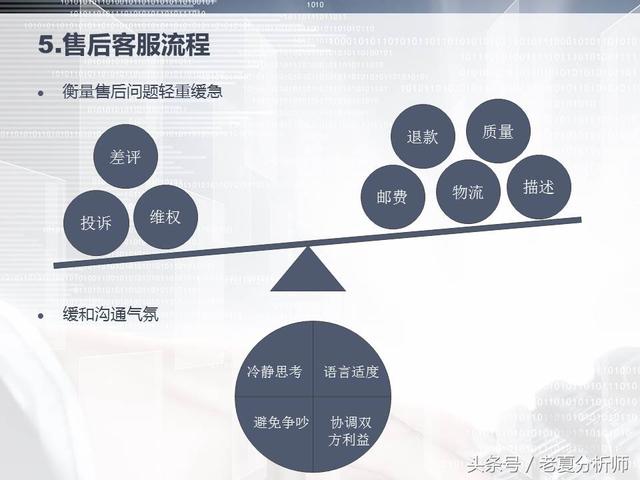 5.售后客服流程

• 衡量售后问题轻重缓急

差评
投诉
维权

退款
质量
邮费
物流
描述

• 缓和沟通气氛

冷静思考
语言适度
避免争吵
协调双方利益

头条号 / 老夏分析师